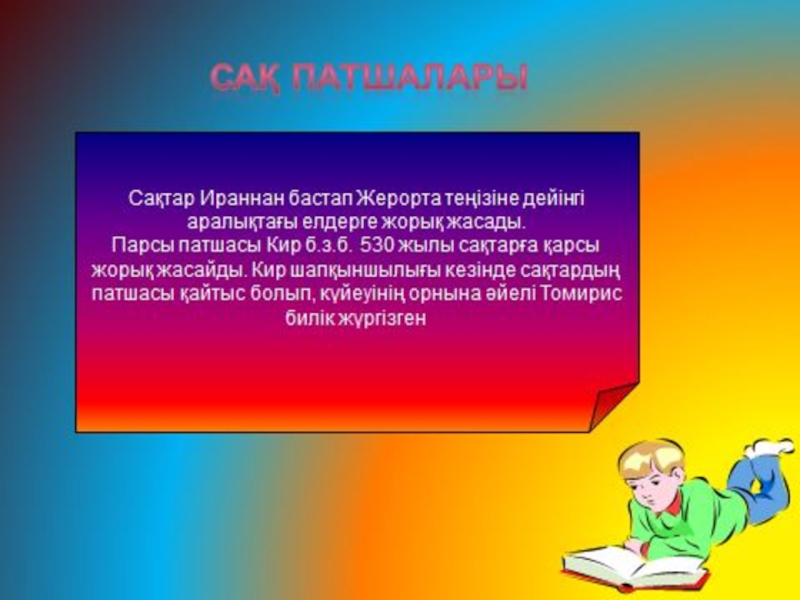 САҚ ПАТШАЛАРЫ

Сақтар Ираннан бастап Жерорта теңізіне дейінгі аралықтағы елдерге жорық жасады.
Парсы патшасы Кир б.з.б. 530 жылы сақтарға қарсы жорық жасайды. Кир шапқыншылығы кезінде сақтардың патшасы қайтыс болып, күйеуінің орнына әйелі Томирис билік жүргізген